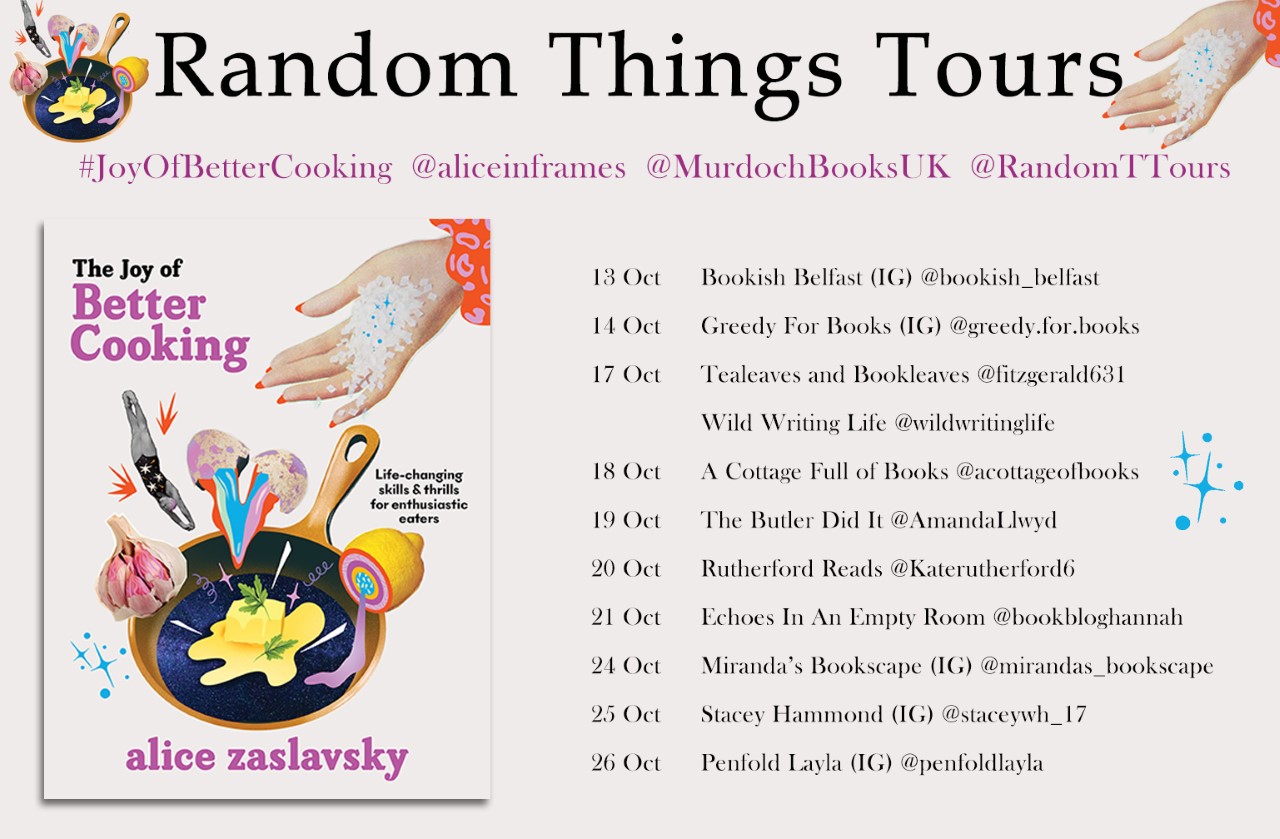 Random Things Tours

#JoyOfBetterCooking @aliceinframes @MurdochBooksUK @RandomTTours

The Joy of Better Cooking

Life-changing skills & thrills for enthusiastic eaters

alice zaslavsky

| | |
|---|---|
| 13 Oct | Bookish Belfast (IG) @bookish_belfast |
| 14 Oct | Greedy For Books (IG) @greedy.for.books |
| 17 Oct | Tealeaves and Bookleaves @fitzgerald631 |
| | Wild Writing Life @wildwritinglife |
| 18 Oct | A Cottage Full of Books @acottageofbooks |
| 19 Oct | The Butler Did It @AmandaLlwyd |
| 20 Oct | Rutherford Reads @Katerutherford6 |
| 21 Oct | Echoes In An Empty Room @bookbloghannah |
| 24 Oct | Miranda's Bookscape (IG) @mirandas_bookscape |
| 25 Oct | Stacey Hammond (IG) @staceywh_17 |
| 26 Oct | Penfold Layla (IG) @penfoldlayla |